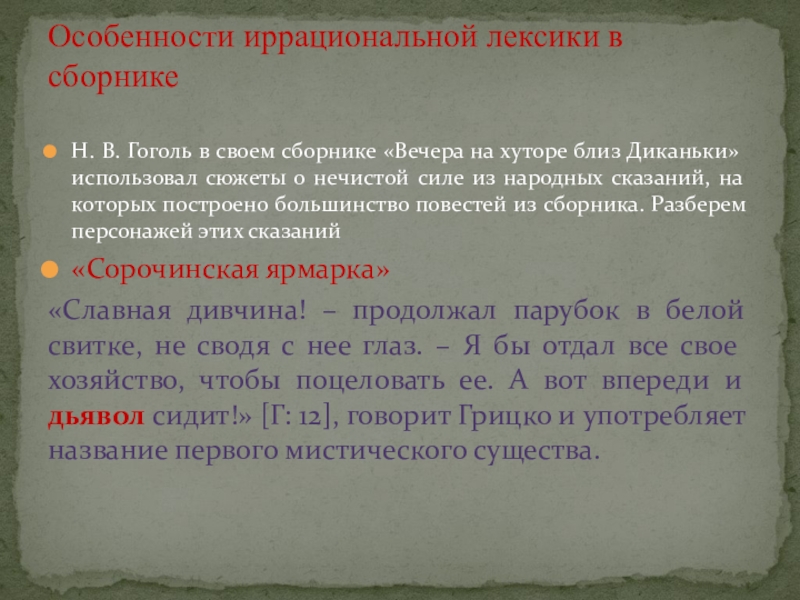 Особенности иррациональной лексики в сборнике

Н. В. Гоголь в своем сборнике «Вечера на хуторе близ Диканьки» использовал сюжеты о нечистой силе из народных сказаний, на которых построено большинство повестей из сборника. Разберем персонажей этих сказаний

«Сорочинская ярмарка»

«Славная дивчина! – продолжал парубок в белой свитке, не сводя с нее глаз. – Я бы отдал все свое хозяйство, чтобы поцеловать ее. А вот впереди и дьявол сидит!» [Г: 12], говорит Грицко и употребляет название первого мистического существа.